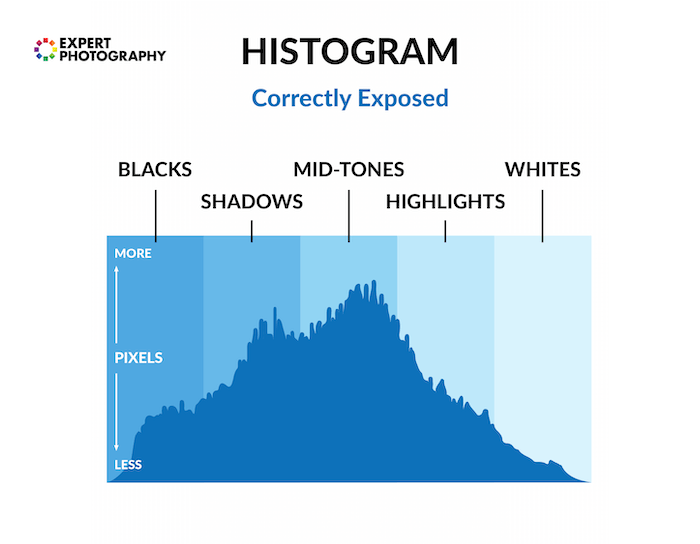 EXPERT PHOTOGRAPHY

HISTOGRAM

Correctly Exposed

BLACKS
SHADOWS
MID-TONES
HIGHLIGHTS
WHITES

MORE
PIXELS
LESS